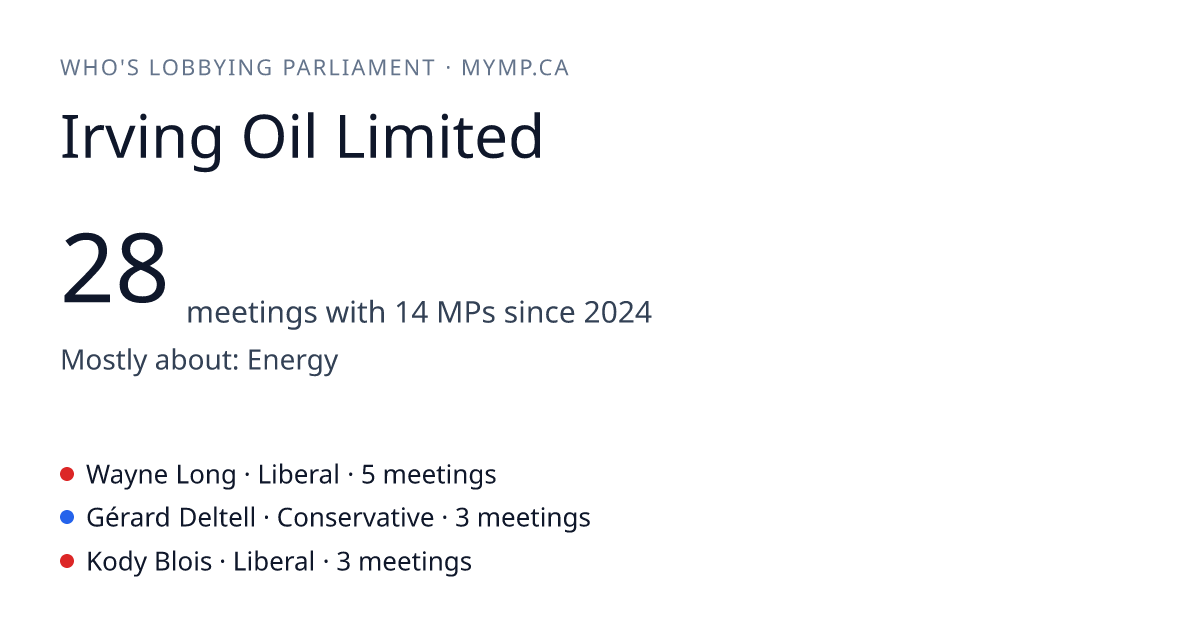 WHO'S LOBBYING PARLIAMENT · MYMP.CA

Irving Oil Limited

28 meetings with 14 MPs since 2024

Mostly about: Energy

Wayne Long · Liberal · 5 meetings
Gérard Deltell · Conservative · 3 meetings
Kody Blois · Liberal · 3 meetings